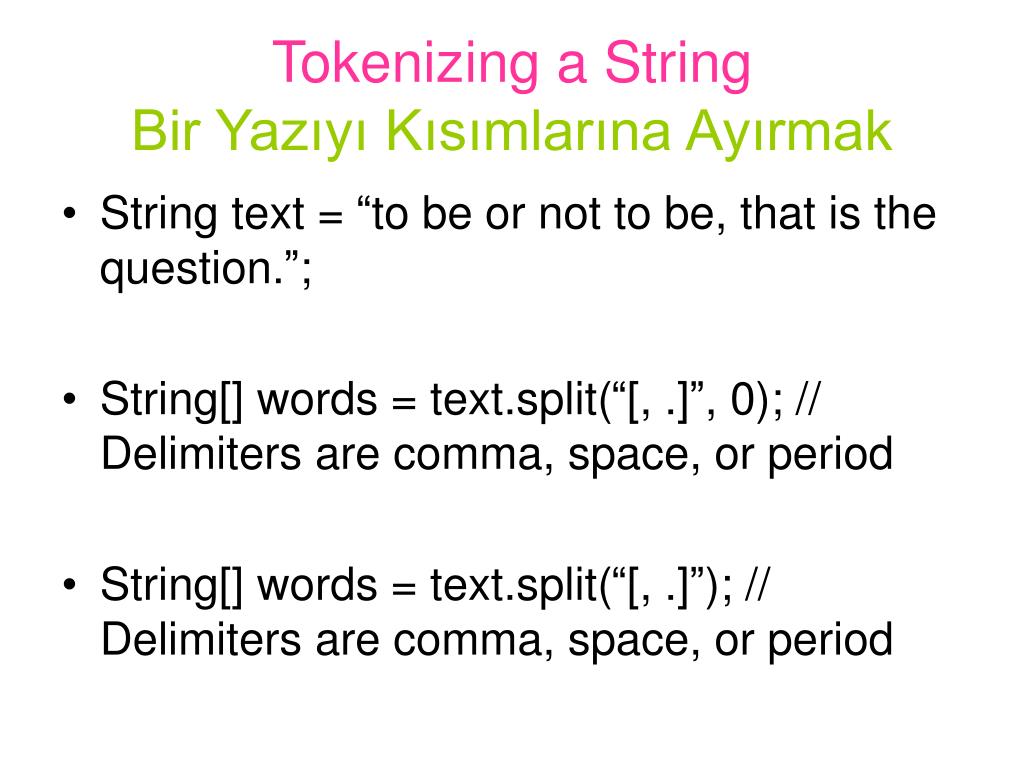 Tokenizing a String
Bir Yazıyı Kısımlarına Ayırmak

• String text = “to be or not to be, that is the question.”;

• String[] words = text.split(“[, .]”, 0); // Delimiters are comma, space, or period

• String[] words = text.split(“[, .]”); // Delimiters are comma, space, or period